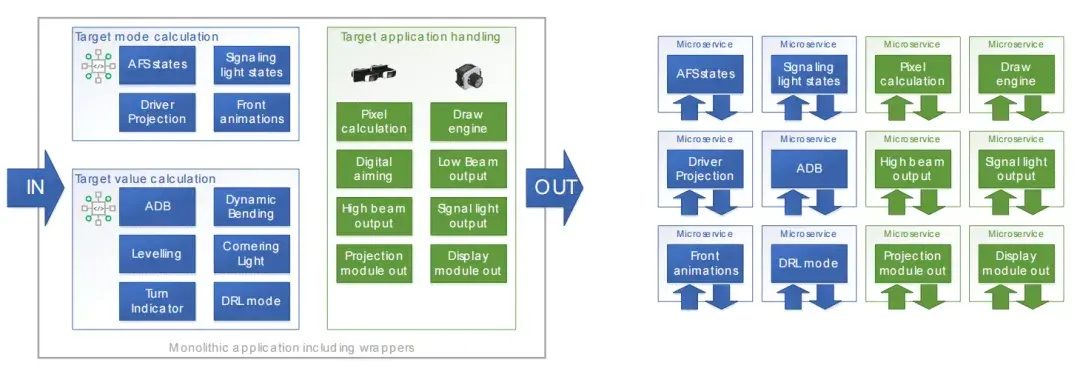 IN

Target mode calculation

AFS states

Signaling light states

Driver Projection

Front animations

Target value calculation

ADB

Dynamic Bending

Levelling

Cornering Light

Turn Indicator

DRL mode

Target application handling

Pixel calculation

Draw engine

Digital aiming

Low Beam output

High beam output

Signal light output

Projection module out

Display module out

Monolithic application including wrappers

OUT

Microservice
AFS states

Microservice
Signaling light states

Microservice
Pixel calculation

Microservice
Draw engine

Microservice
Driver Projection

Microservice
ADB

Microservice
High beam output

Microservice
Signal light output

Microservice
Front animations

Microservice
DRL mode

Microservice
Projection module out

Microservice
Display module out